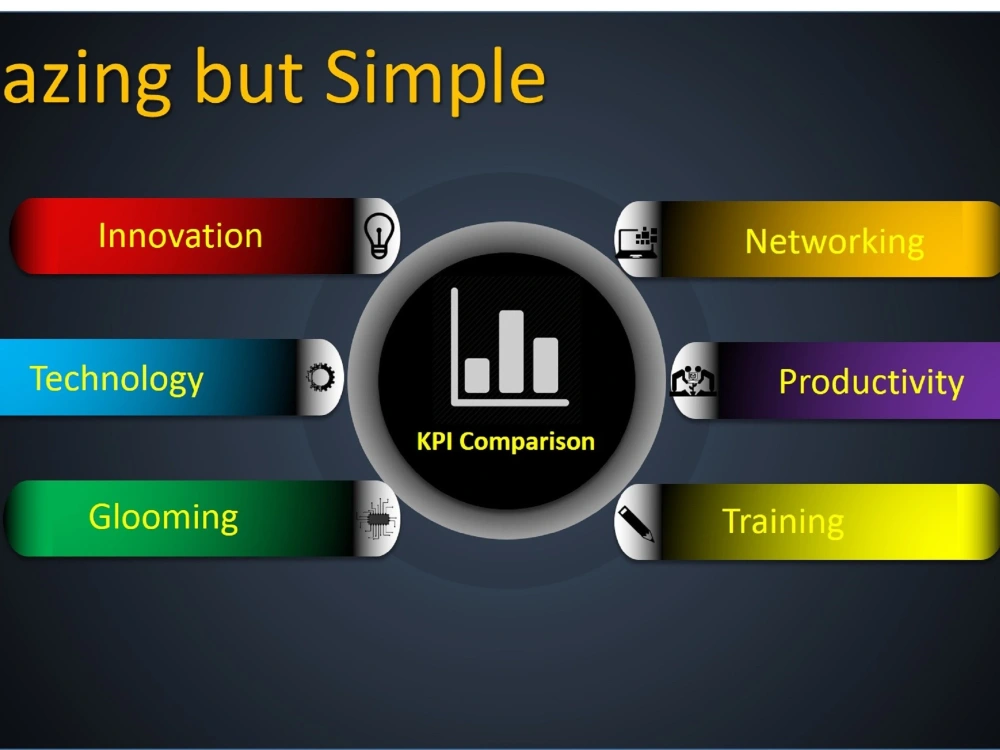 azing but Simple

Innovation

Technology

Glooming

KPI Comparison

Networking

Productivity

Training